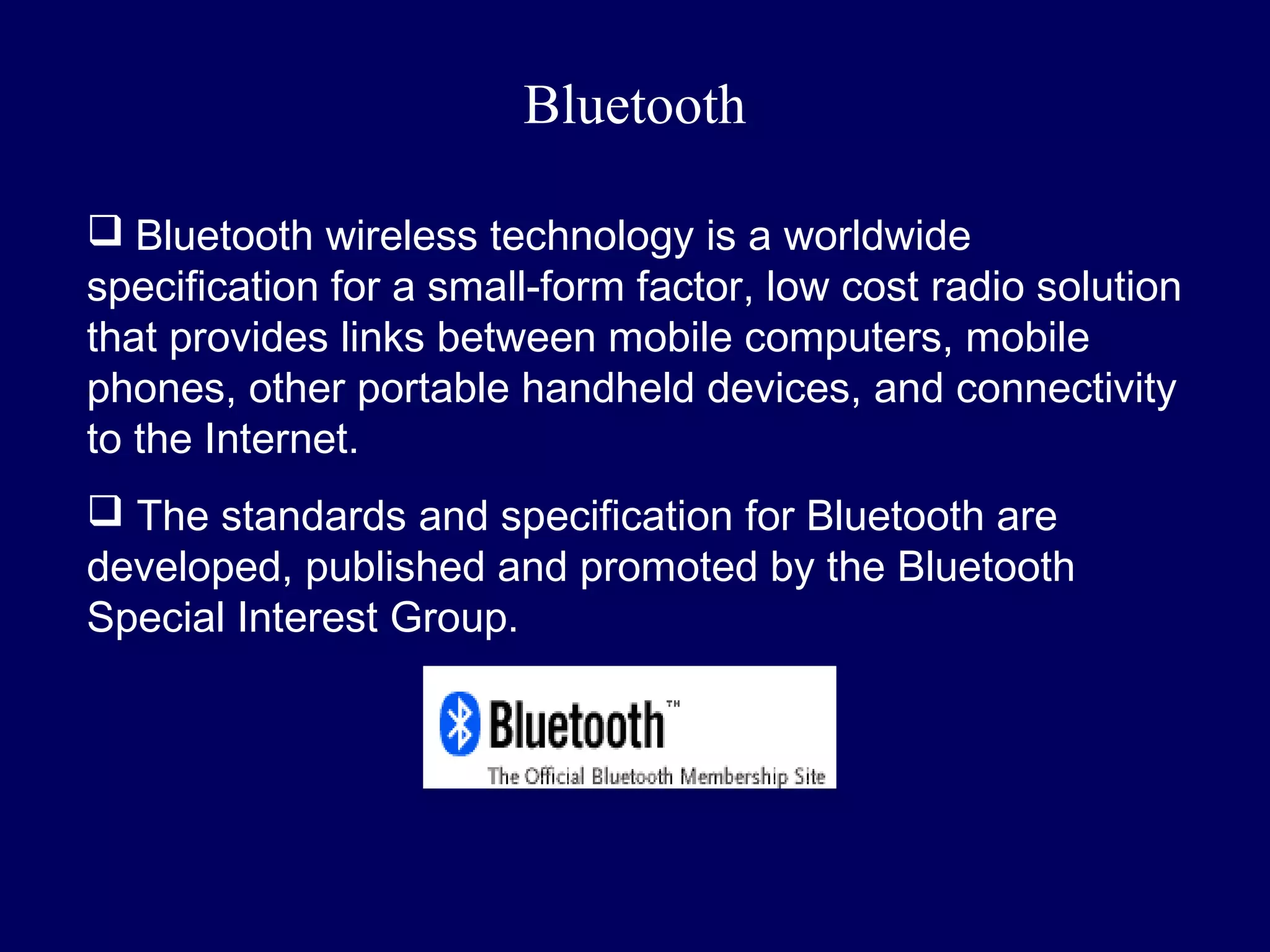 Bluetooth

❑ Bluetooth wireless technology is a worldwide specification for a small-form factor, low cost radio solution that provides links between mobile computers, mobile phones, other portable handheld devices, and connectivity to the Internet.

❑ The standards and specification for Bluetooth are developed, published and promoted by the Bluetooth Special Interest Group.

Bluetooth™
The Official Bluetooth Membership Site